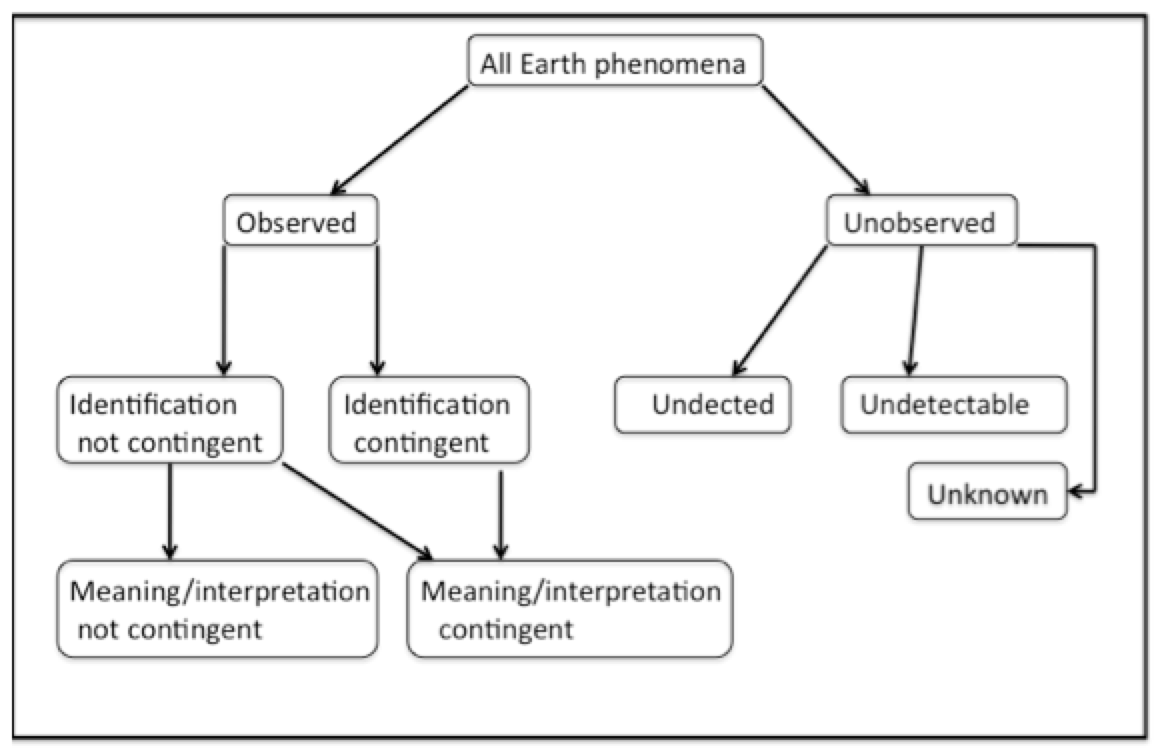 All Earth phenomena

Observed

Unobserved

Identification not contingent

Identification contingent

Undected

Undetectable

Unknown

Meaning/interpretation not contingent

Meaning/interpretation contingent